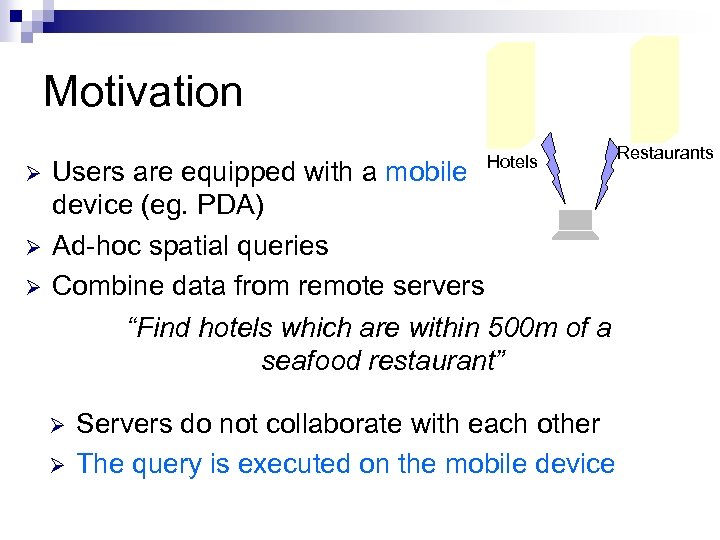 Motivation

Hotels

Restaurants

➢ Users are equipped with a mobile device (eg. PDA)
➢ Ad-hoc spatial queries
➢ Combine data from remote servers

"Find hotels which are within 500m of a seafood restaurant"

➢ Servers do not collaborate with each other
➢ The query is executed on the mobile device